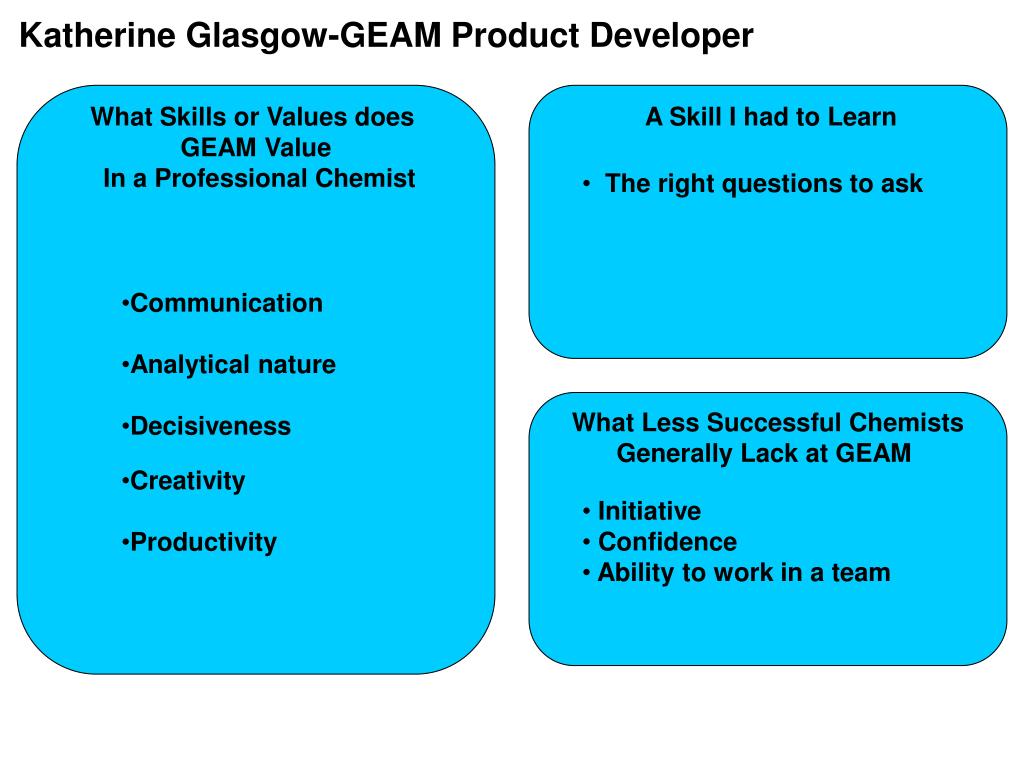 Katherine Glasgow-GEAM Product Developer

What Skills or Values does GEAM Value In a Professional Chemist

•Communication

•Analytical nature

•Decisiveness

•Creativity

•Productivity

A Skill I had to Learn

• The right questions to ask

What Less Successful Chemists Generally Lack at GEAM

• Initiative
• Confidence
• Ability to work in a team